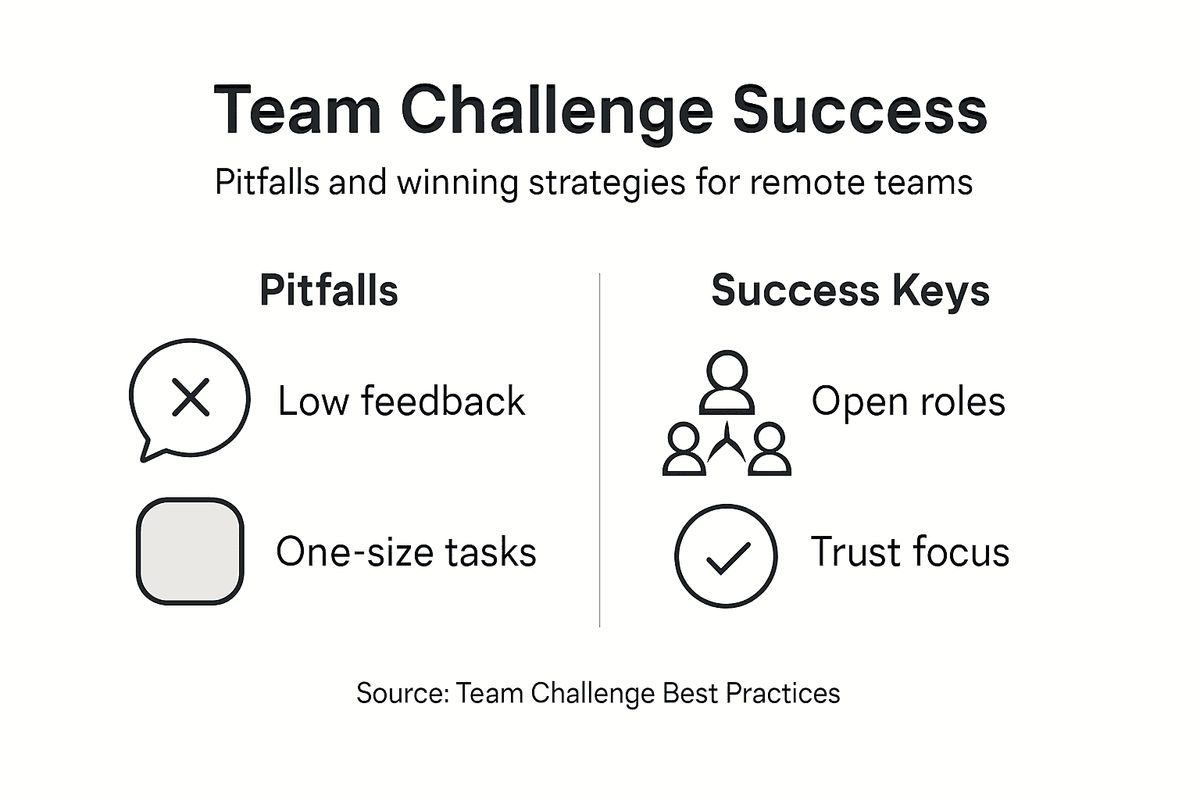 Team Challenge Success

Pitfalls and winning strategies for remote teams

Pitfalls

Low feedback

One-size tasks

Success Keys

Open roles

Trust focus

Source: Team Challenge Best Practices